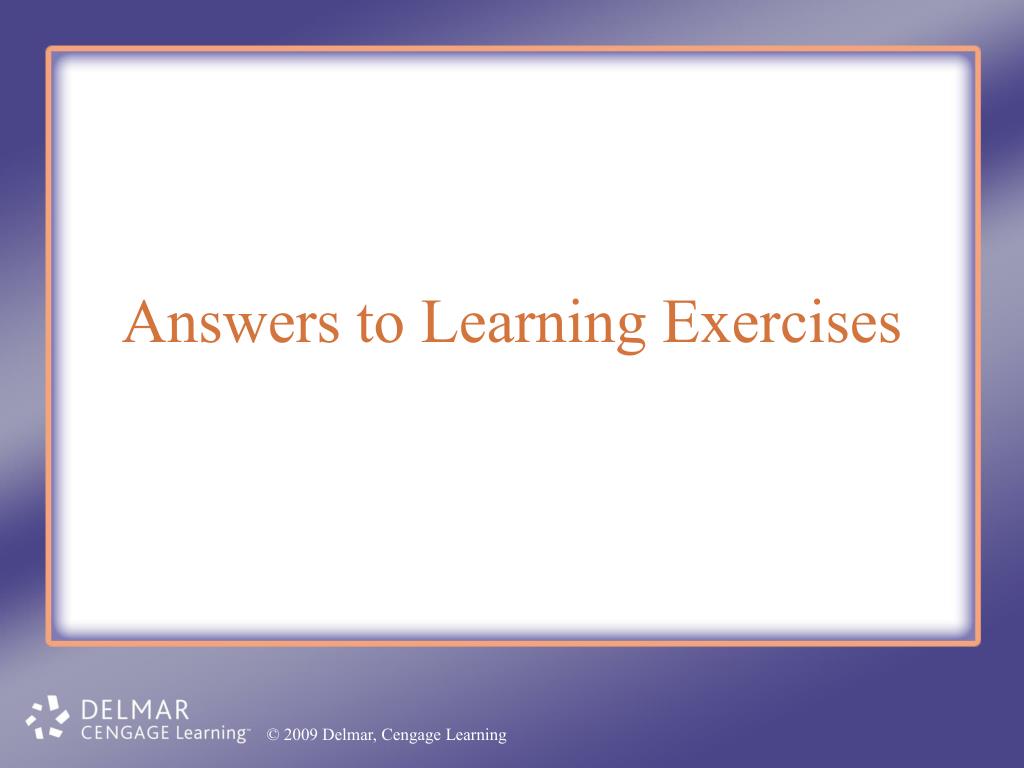 Answers to Learning Exercises

DELMAR
CENGAGE Learning™ © 2009 Delmar, Cengage Learning